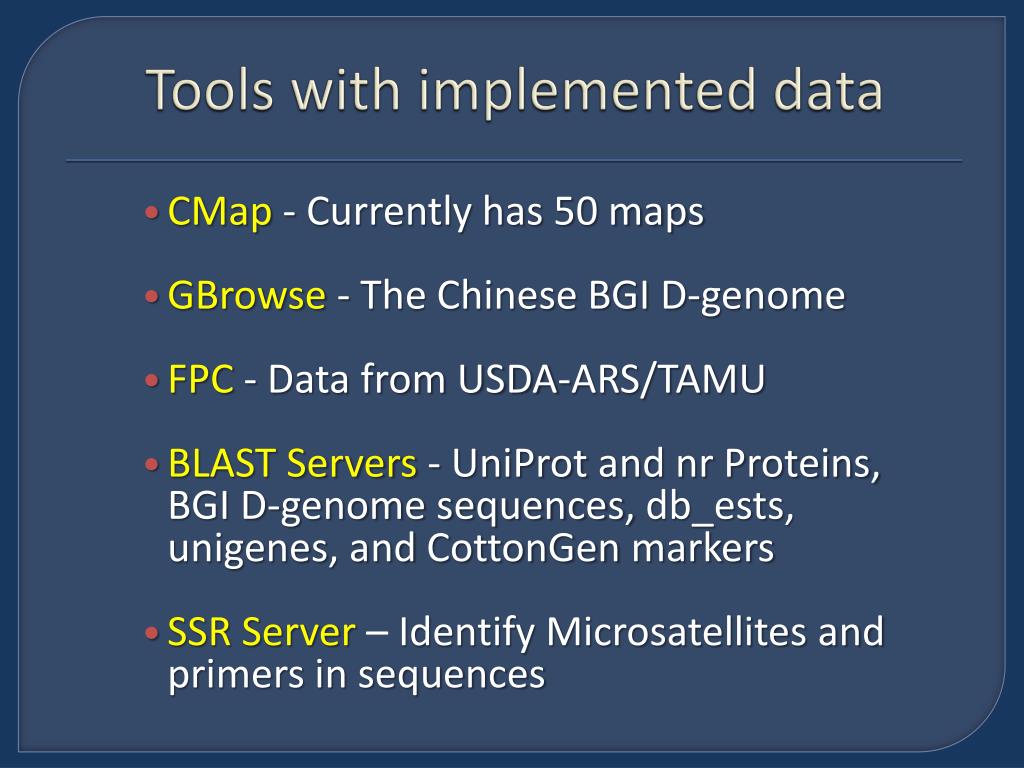 Tools with implemented data

• CMap - Currently has 50 maps

• GBrowse - The Chinese BGI D-genome

• FPC - Data from USDA-ARS/TAMU

• BLAST Servers - UniProt and nr Proteins, BGI D-genome sequences, db_ests, unigenes, and CottonGen markers

• SSR Server – Identify Microsatellites and primers in sequences